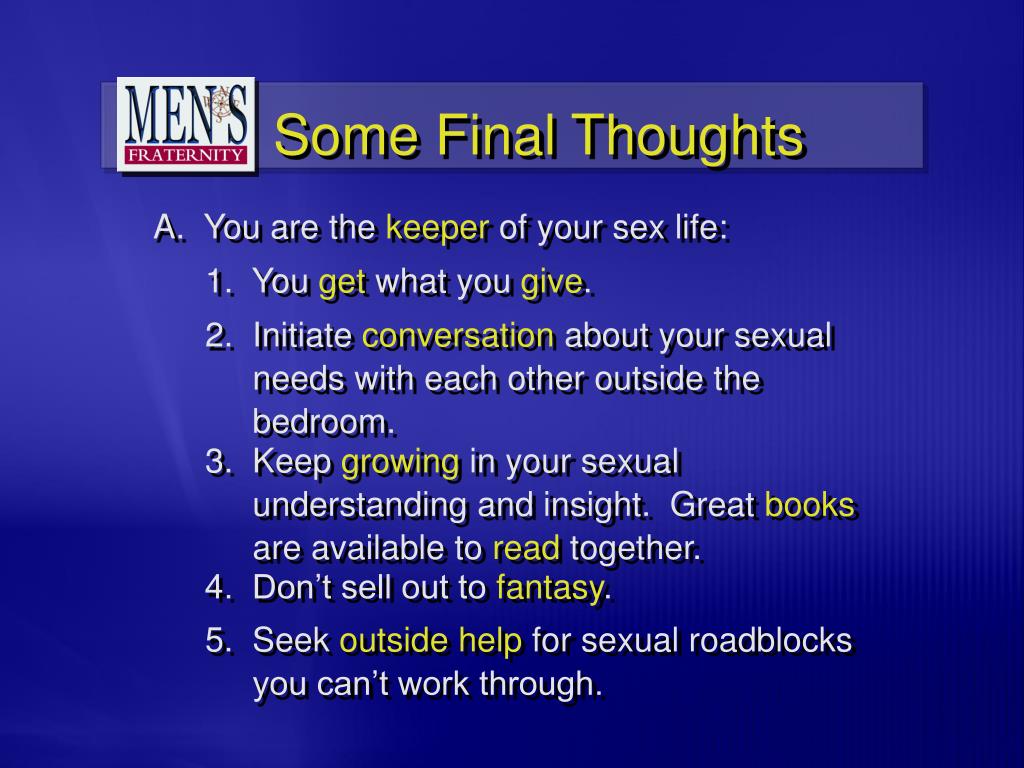 MEN'S FRATERNITY

Some Final Thoughts

A. You are the keeper of your sex life:

1. You get what you give.

2. Initiate conversation about your sexual needs with each other outside the bedroom.

3. Keep growing in your sexual understanding and insight. Great books are available to read together.

4. Don't sell out to fantasy.

5. Seek outside help for sexual roadblocks you can't work through.